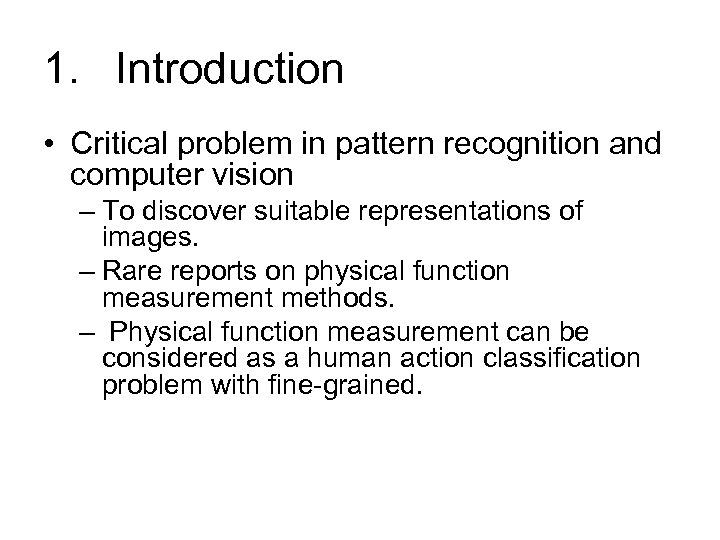 1. Introduction

• Critical problem in pattern recognition and computer vision
– To discover suitable representations of images.
– Rare reports on physical function measurement methods.
– Physical function measurement can be considered as a human action classification problem with fine-grained.